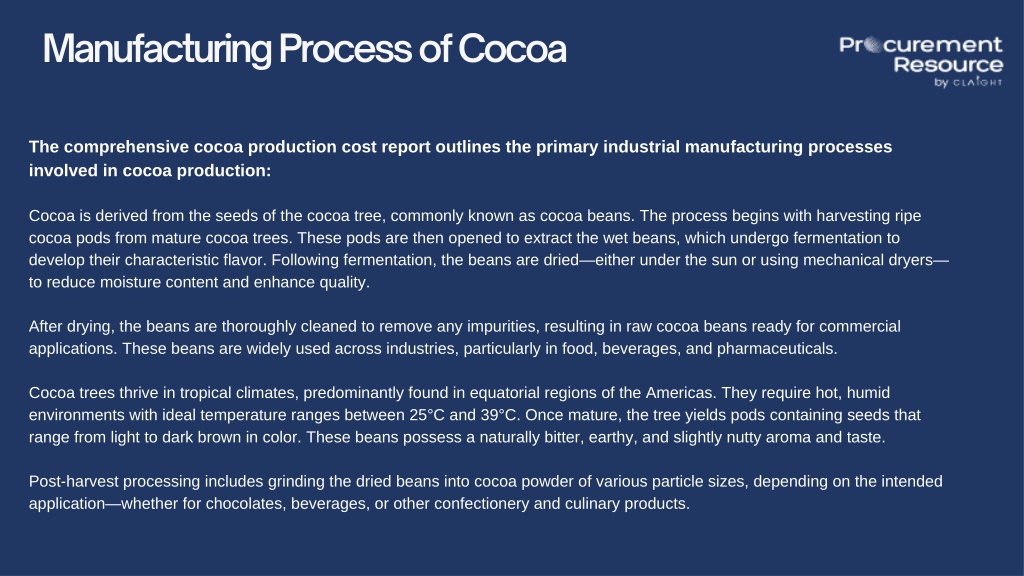 Manufacturing Process of Cocoa

Procurement Resource by CLAIGHT

The comprehensive cocoa production cost report outlines the primary industrial manufacturing processes involved in cocoa production:

Cocoa is derived from the seeds of the cocoa tree, commonly known as cocoa beans. The process begins with harvesting ripe cocoa pods from mature cocoa trees. These pods are then opened to extract the wet beans, which undergo fermentation to develop their characteristic flavor. Following fermentation, the beans are dried—either under the sun or using mechanical dryers—to reduce moisture content and enhance quality.

After drying, the beans are thoroughly cleaned to remove any impurities, resulting in raw cocoa beans ready for commercial applications. These beans are widely used across industries, particularly in food, beverages, and pharmaceuticals.

Cocoa trees thrive in tropical climates, predominantly found in equatorial regions of the Americas. They require hot, humid environments with ideal temperature ranges between 25°C and 39°C. Once mature, the tree yields pods containing seeds that range from light to dark brown in color. These beans possess a naturally bitter, earthy, and slightly nutty aroma and taste.

Post-harvest processing includes grinding the dried beans into cocoa powder of various particle sizes, depending on the intended application—whether for chocolates, beverages, or other confectionery and culinary products.